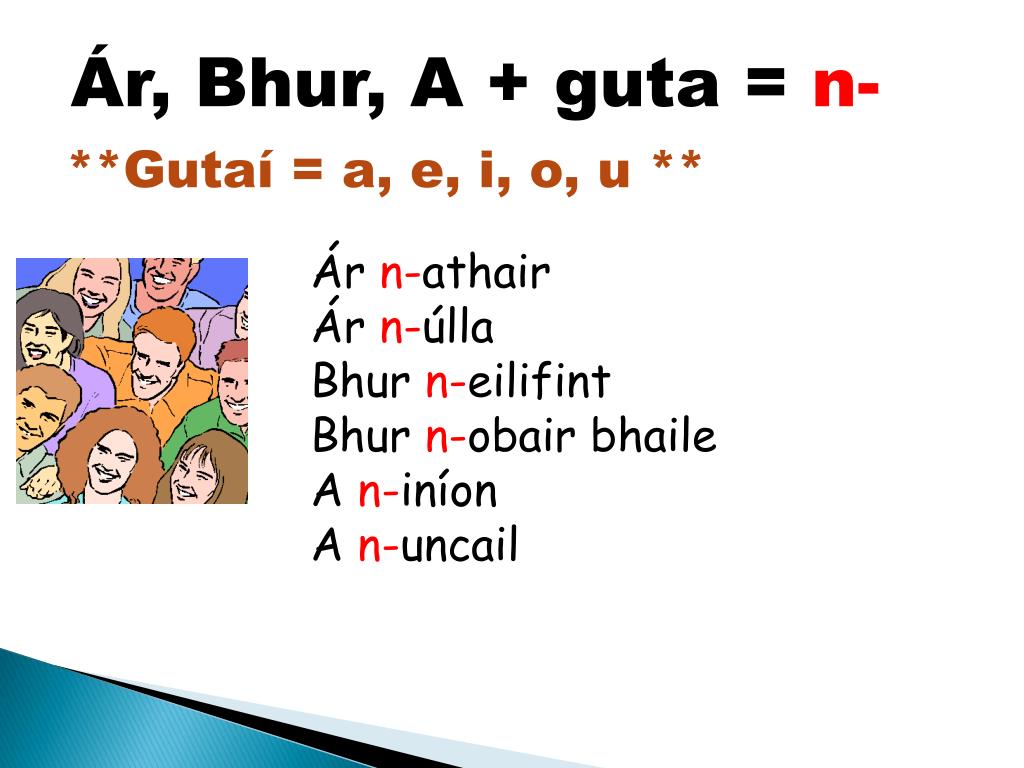 Ár, Bhur, A + guta = n-

**Gutaí = a, e, i, o, u **

Ár n-athair
Ár n-úlla
Bhur n-eilifint
Bhur n-obair bhaile
A n-iníon
A n-uncail